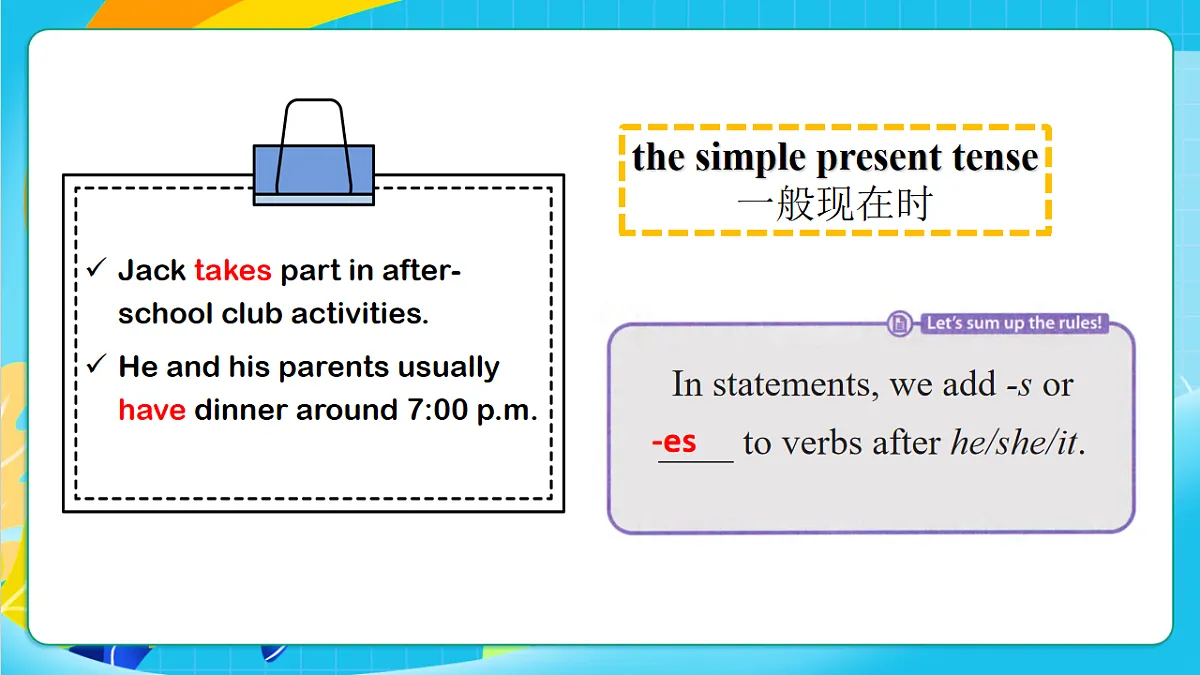 ✓ Jack takes part in after-school club activities.

✓ He and his parents usually have dinner around 7:00 p.m.

the simple present tense
一般现在时

Let's sum up the rules!

In statements, we add -s or -es to verbs after he/she/it.